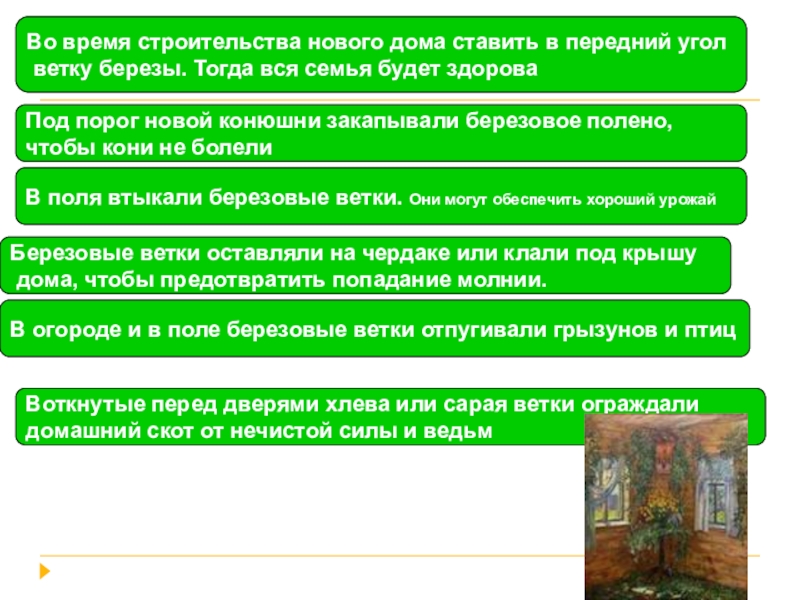 Во время строительства нового дома ставить в передний угол ветку березы. Тогда вся семья будет здорова

Под порог новой конюшни закапывали березовое полено, чтобы кони не болели

В поля втыкали березовые ветки. Они могут обеспечить хороший урожай

Березовые ветки оставляли на чердаке или клали под крышу дома, чтобы предотвратить попадание молнии.

В огороде и в поле березовые ветки отпугивали грызунов и птиц

Воткнутые перед дверями хлева или сарая ветки ограждали домашний скот от нечистой силы и ведьм